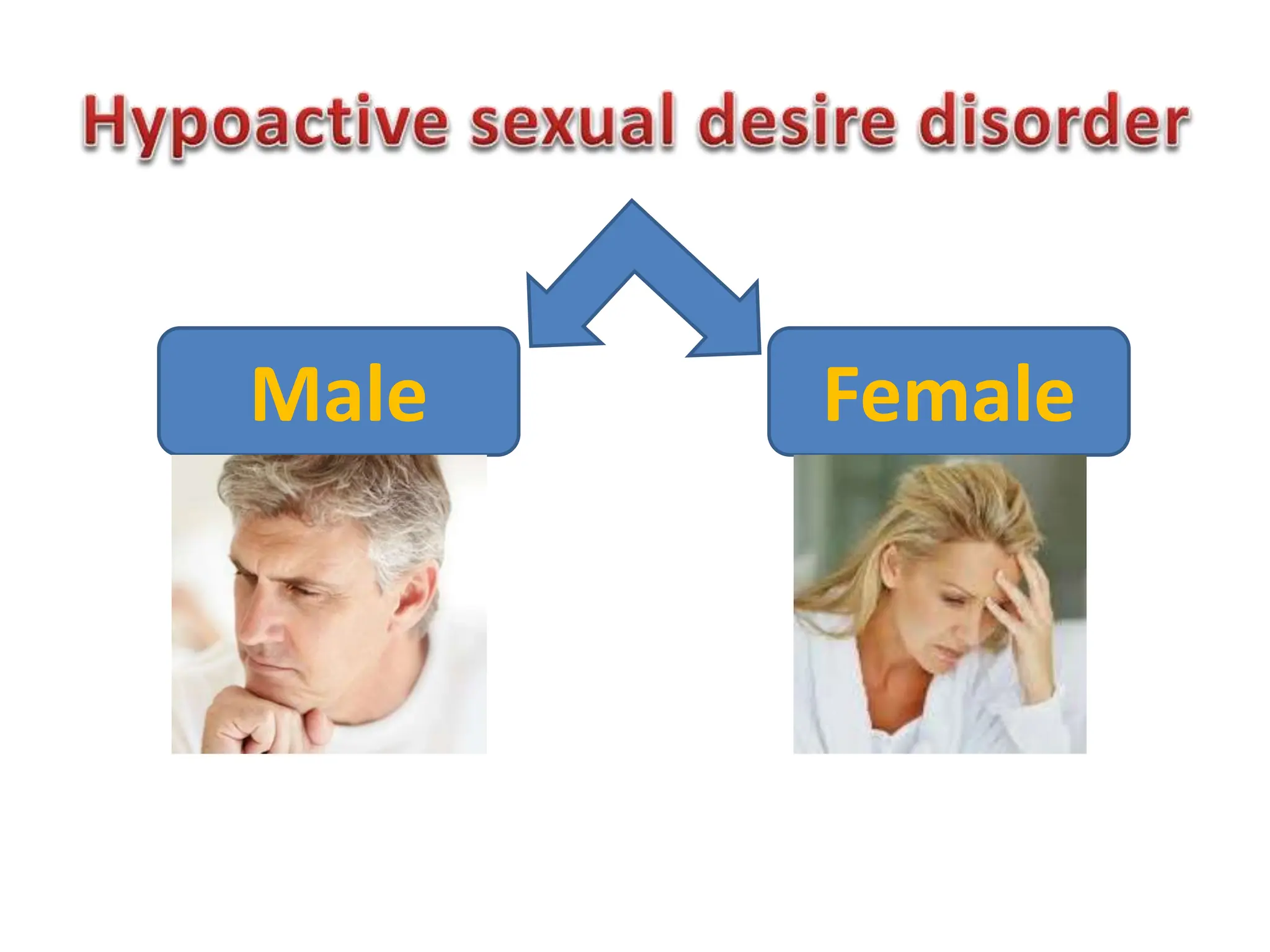 Hypoactive sexual desire disorder

Male

Female